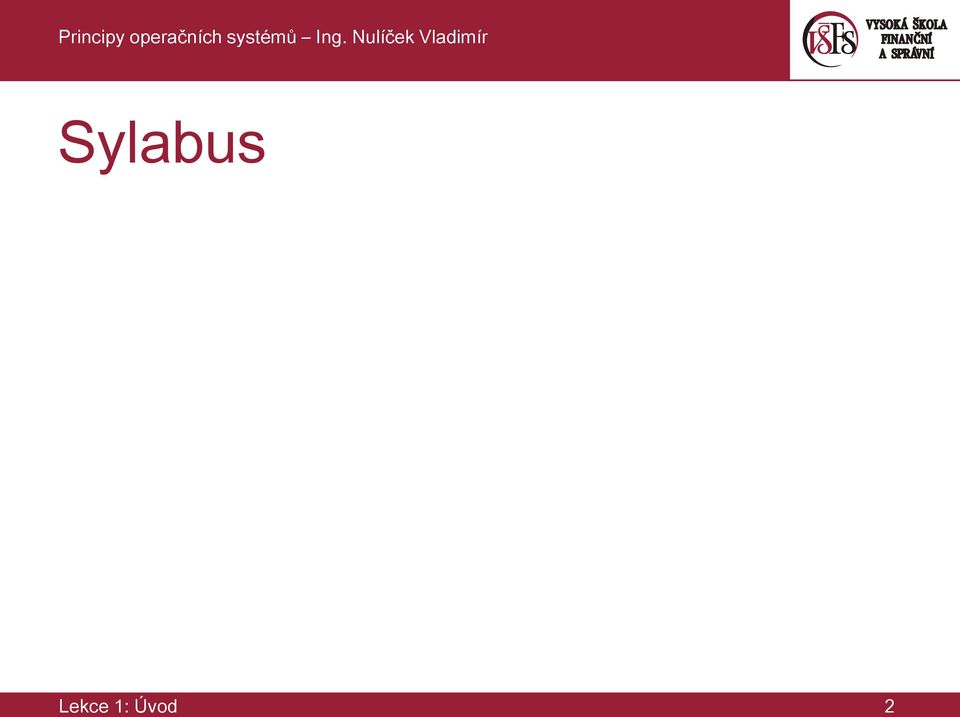 Principy operačních systémů – Ing. Nulíček Vladimír

VŠFS VYSOKÁ ŠKOLA FINANČNÍ A SPRÁVNÍ

Sylabus

Lekce 1: Úvod

2